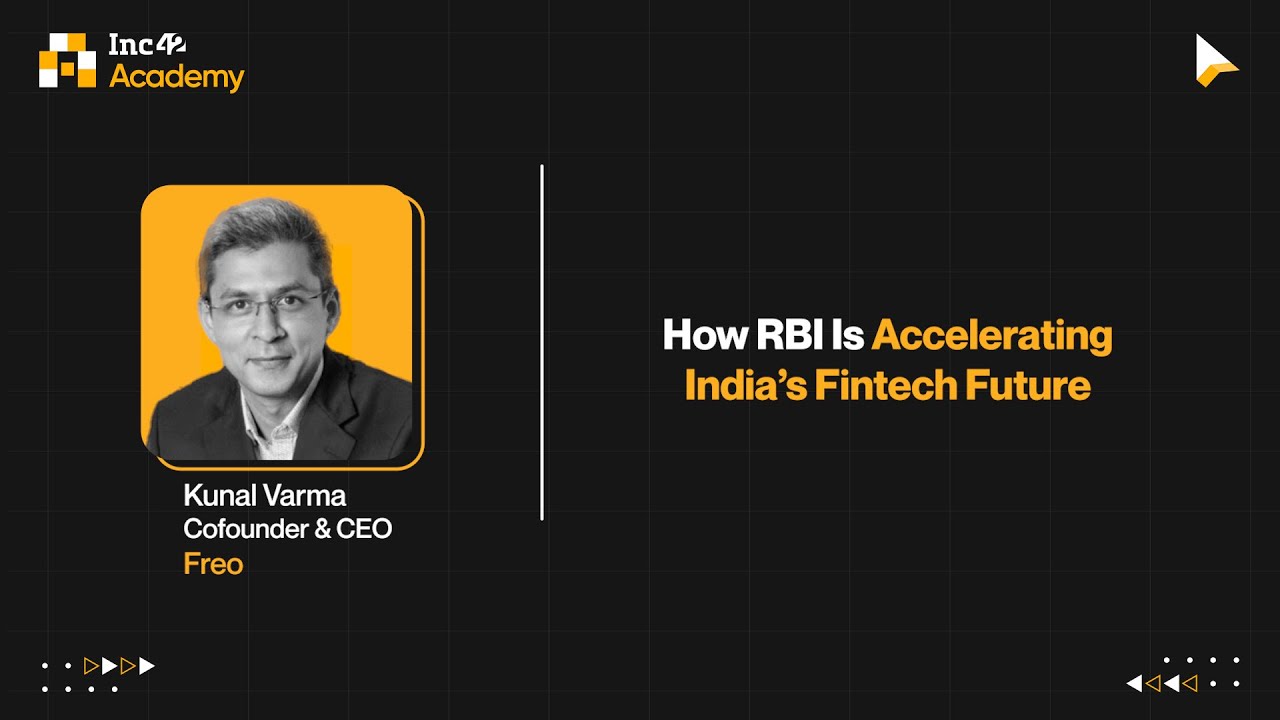 Inc42 Academy

Kunal Varma
Cofounder & CEO
Freo

How RBI Is Accelerating India's Fintech Future